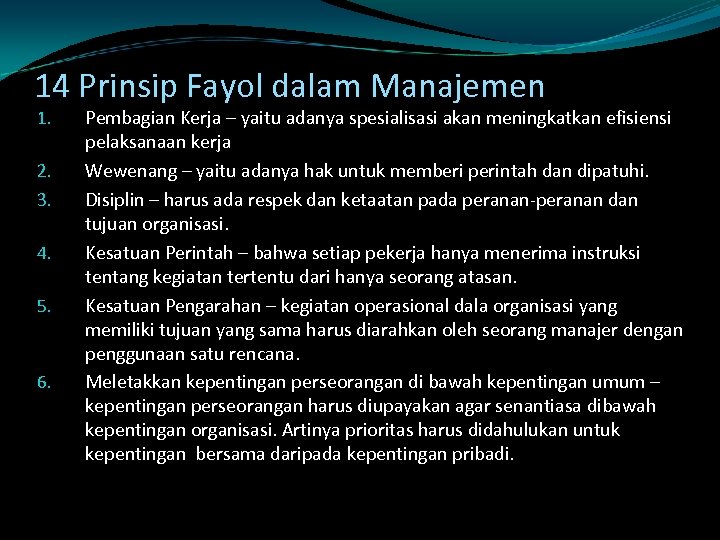 14 Prinsip Fayol dalam Manajemen

1. Pembagian Kerja – yaitu adanya spesialisasi akan meningkatkan efisiensi pelaksanaan kerja
2. Wewenang – yaitu adanya hak untuk memberi perintah dan dipatuhi.
3. Disiplin – harus ada respek dan ketaatan pada peranan-peranan dan tujuan organisasi.
4. Kesatuan Perintah – bahwa setiap pekerja hanya menerima instruksi tentang kegiatan tertentu dari hanya seorang atasan.
5. Kesatuan Pengarahan – kegiatan operasional dala organisasi yang memiliki tujuan yang sama harus diarahkan oleh seorang manajer dengan penggunaan satu rencana.
6. Meletakkan kepentingan perseorangan di bawah kepentingan umum – kepentingan perseorangan harus diupayakan agar senantiasa dibawah kepentingan organisasi. Artinya prioritas harus didahulukan untuk kepentingan bersama daripada kepentingan pribadi.